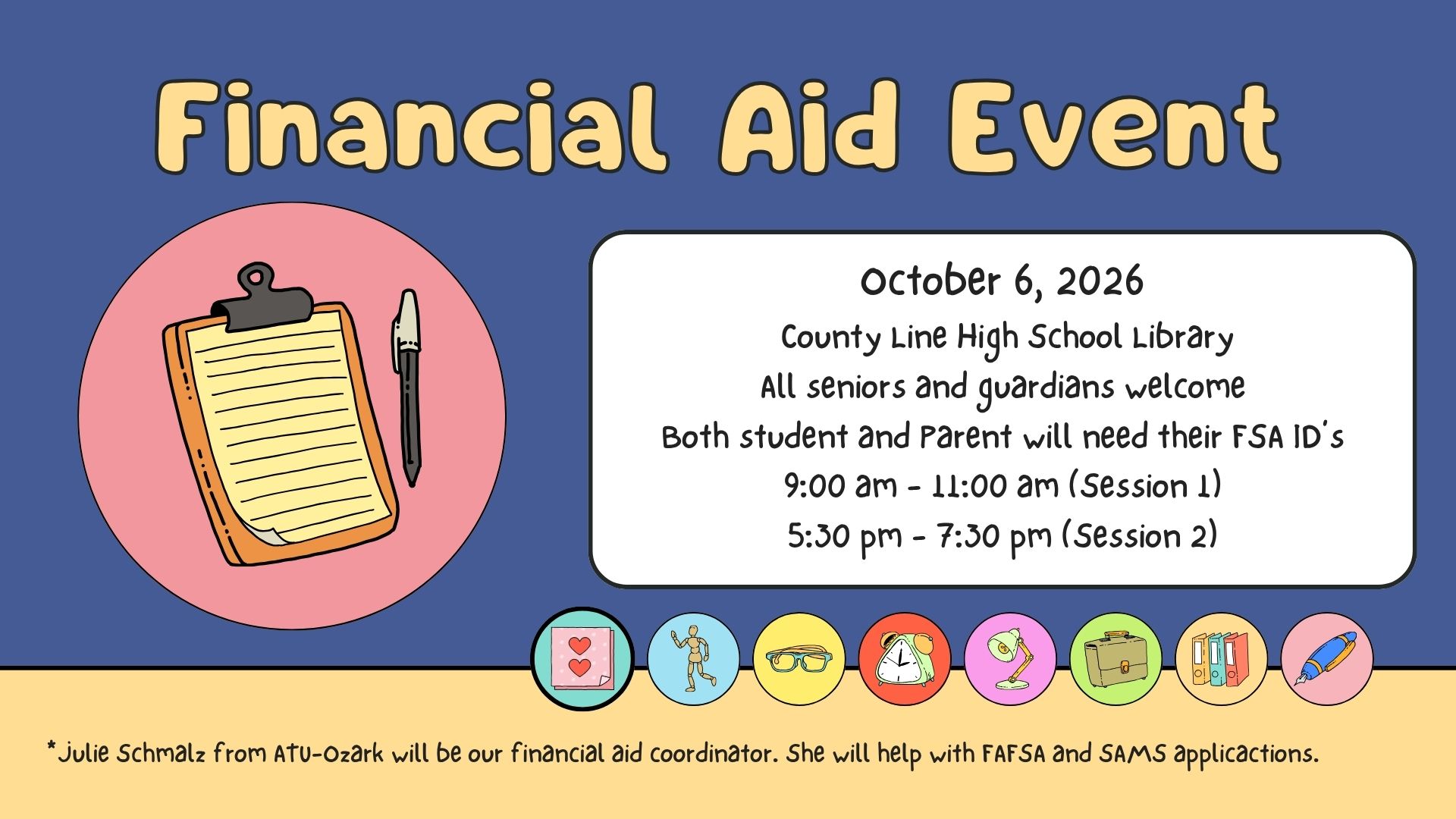 Financial Aid Event

October 6, 2026
County Line High School Library
All seniors and guardians welcome
Both student and Parent will need their FSA ID's
9:00 am - 11:00 am (Session 1)
5:30 pm - 7:30 pm (Session 2)

*Julie Schmalz from ATU-Ozark will be our financial aid coordinator. She will help with FAFSA and SAMS applicactions.